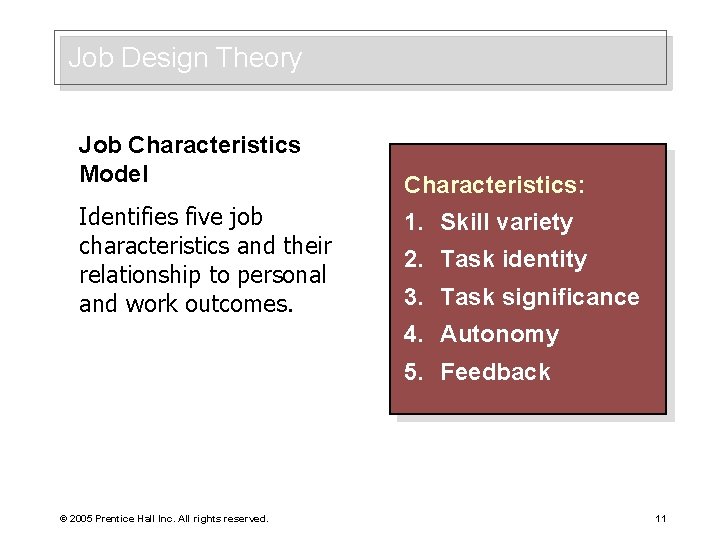 Job Design Theory

Job Characteristics Model

Identifies five job characteristics and their relationship to personal and work outcomes.

Characteristics:
1. Skill variety
2. Task identity
3. Task significance
4. Autonomy
5. Feedback

© 2005 Prentice Hall Inc. All rights reserved.

11